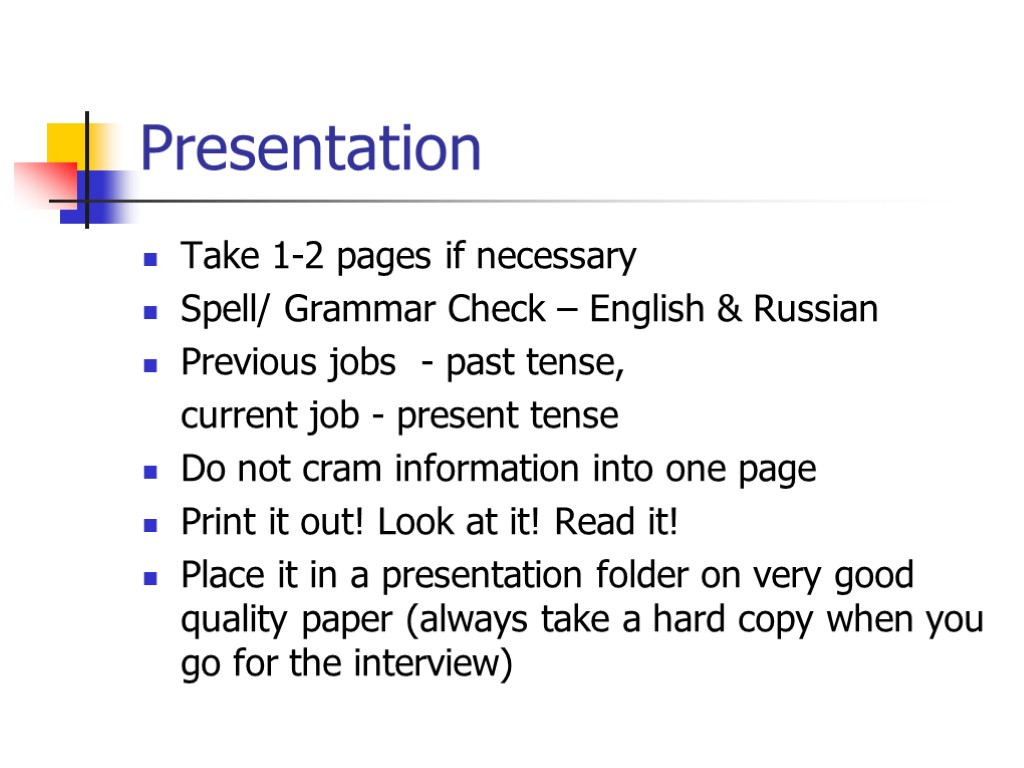 Presentation

- Take 1-2 pages if necessary
- Spell/ Grammar Check – English & Russian
- Previous jobs - past tense,
 current job - present tense
- Do not cram information into one page
- Print it out! Look at it! Read it!
- Place it in a presentation folder on very good quality paper (always take a hard copy when you go for the interview)